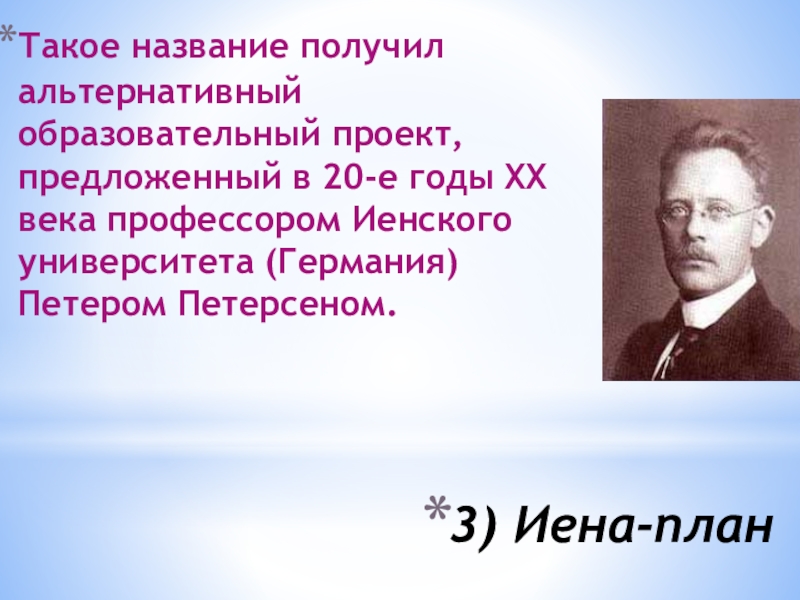 *Такое название получил альтернативный образовательный проект, предложенный в 20-е годы XX века профессором Иенского университета (Германия) Петером Петерсеном.

*3) Иена-план